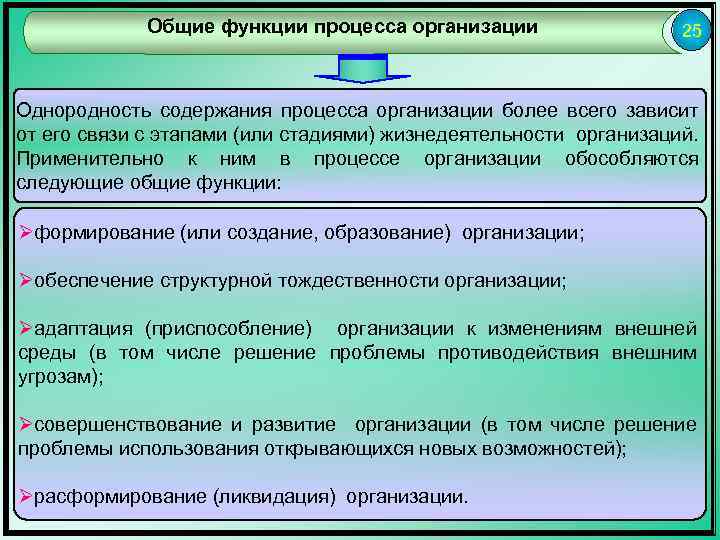 Общие функции процесса организации

25

Однородность содержания процесса организации более всего зависит от его связи с этапами (или стадиями) жизнедеятельности организаций. Применительно к ним в процессе организации обособляются следующие общие функции:

➢формирование (или создание, образование) организации;

➢обеспечение структурной тождественности организации;

➢адаптация (приспособление) организации к изменениям внешней среды (в том числе решение проблемы противодействия внешним угрозам);

➢совершенствование и развитие организации (в том числе решение проблемы использования открывающихся новых возможностей);

➢расформирование (ликвидация) организации.